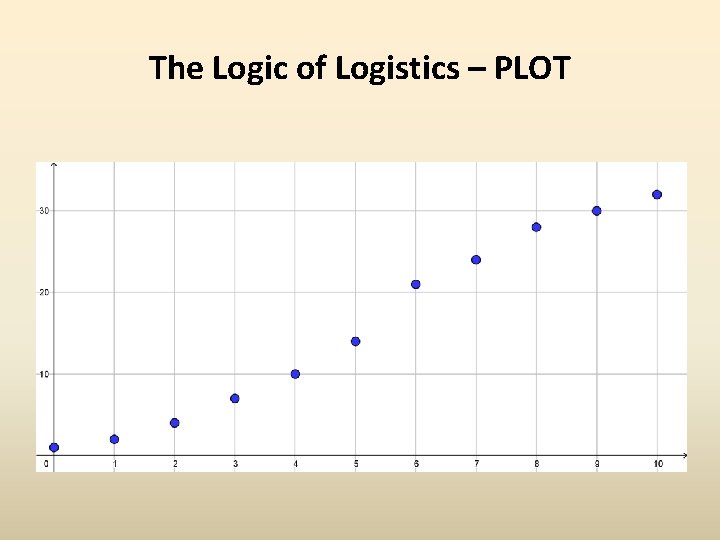 The Logic of Logistics – PLOT

30

20

10

0

1

2

3

4

5

6

7

8

9

10